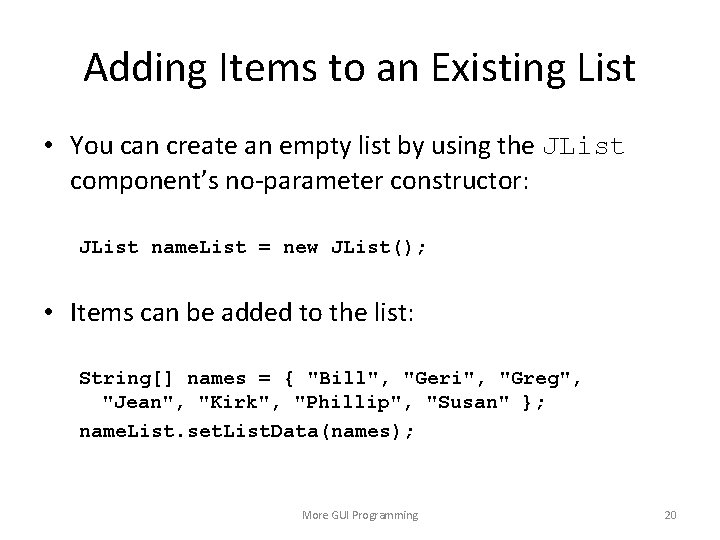 Adding Items to an Existing List

• You can create an empty list by using the JList component's no-parameter constructor:

JList nameList = new JList();

• Items can be added to the list:

String[] names = { "Bill", "Geri", "Greg", "Jean", "Kirk", "Phillip", "Susan" };
nameList.setListData(names);

More GUI Programming

20